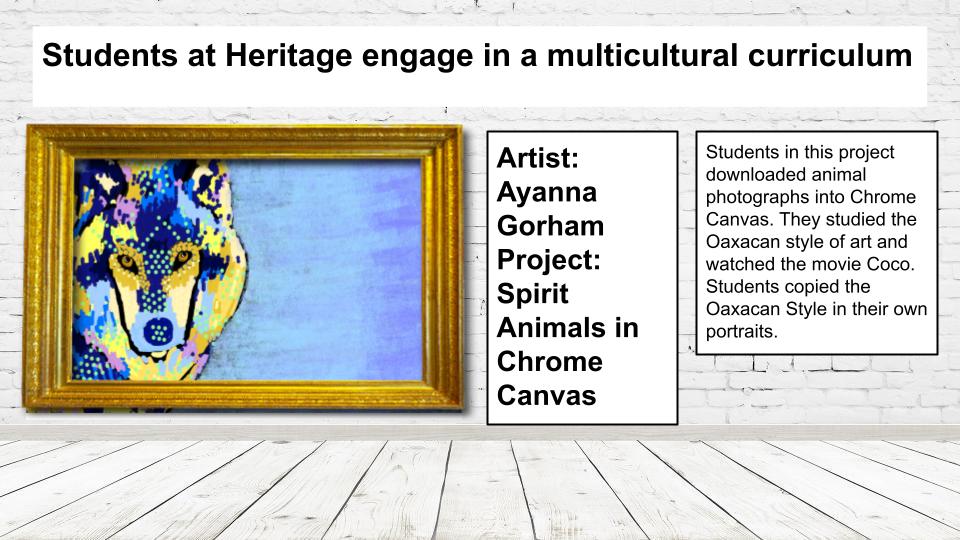 Students at Heritage engage in a multicultural curriculum

Artist: Ayanna Gorham
Project: Spirit Animals in Chrome Canvas

Students in this project downloaded animal photographs into Chrome Canvas. They studied the Oaxacan style of art and watched the movie Coco. Students copied the Oaxacan Style in their own portraits.